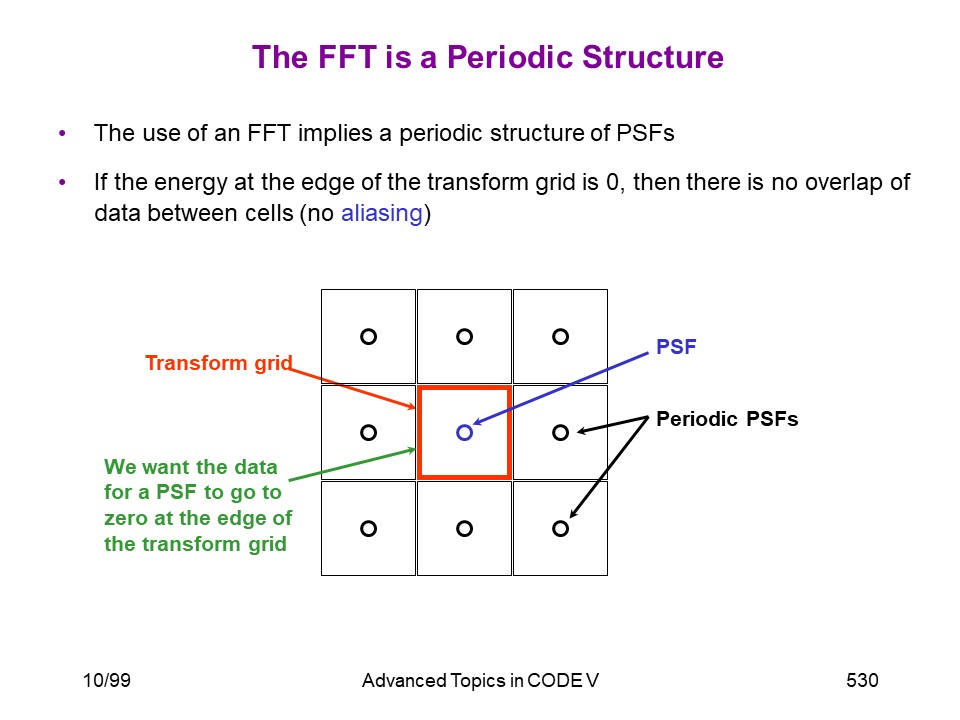 The FFT is a Periodic Structure

• The use of an FFT implies a periodic structure of PSFs

• If the energy at the edge of the transform grid is 0, then there is no overlap of data between cells (no aliasing)

Transform grid

PSF

Periodic PSFs

We want the data for a PSF to go to zero at the edge of the transform grid

10/99

Advanced Topics in CODE V

530